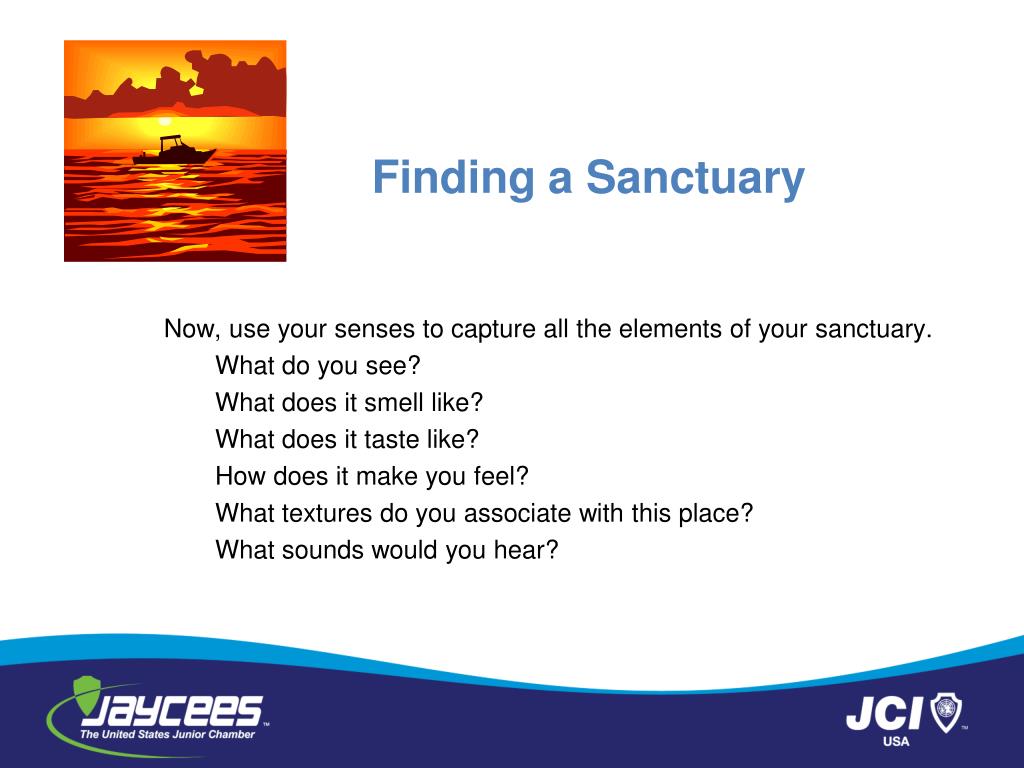 Finding a Sanctuary

Now, use your senses to capture all the elements of your sanctuary.
What do you see?
What does it smell like?
What does it taste like?
How does it make you feel?
What textures do you associate with this place?
What sounds would you hear?

JAYCEES™
The United States Junior Chamber

JCI™
USA